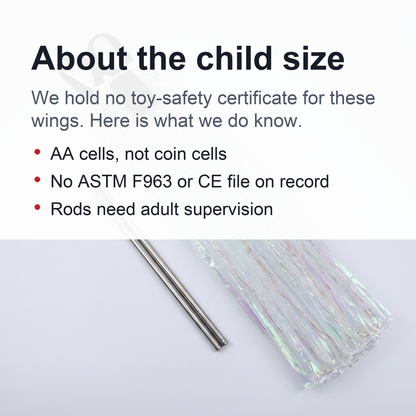 About the child size

We hold no toy-safety certificate for these wings. Here is what we do know.

• AA cells, not coin cells
• No ASTM F963 or CE file on record
• Rods need adult supervision